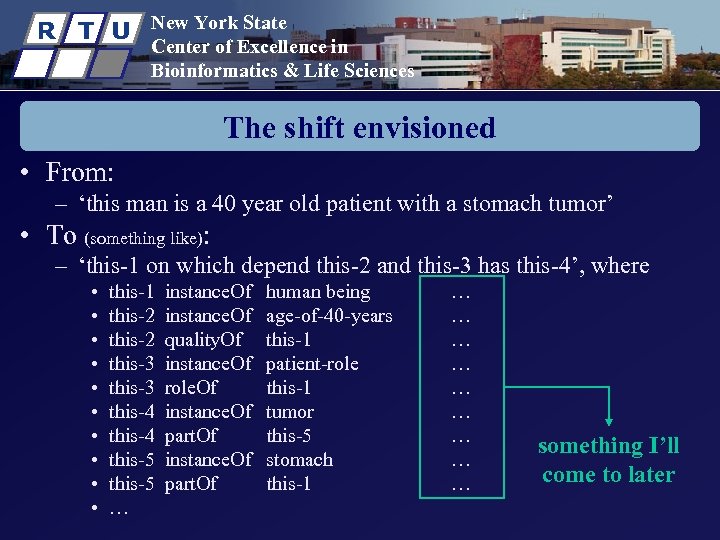 R T U New York State Center of Excellence in Bioinformatics & Life Sciences

The shift envisioned

• From:
– ‘this man is a 40 year old patient with a stomach tumor’
• To (something like):
– ‘this-1 on which depend this-2 and this-3 has this-4’, where
• this-1 instanceOf human being …
• this-2 instanceOf age-of-40-years …
• this-2 qualityOf this-1 …
• this-3 instanceOf patient-role …
• this-3 roleOf this-1 …
• this-4 instanceOf tumor …
• this-4 partOf this-5 …
• this-5 instanceOf stomach …
• this-5 partOf this-1 …
• …

something I’ll come to later